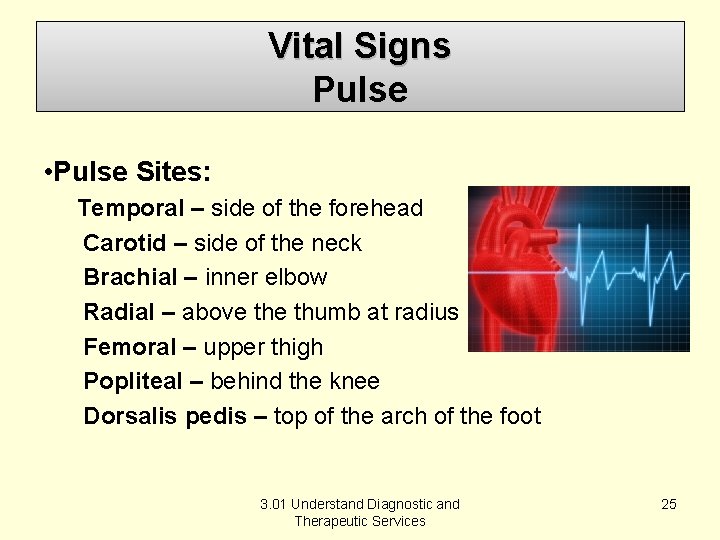 Vital Signs
Pulse

•Pulse Sites:

Temporal – side of the forehead
Carotid – side of the neck
Brachial – inner elbow
Radial – above the thumb at radius
Femoral – upper thigh
Popliteal – behind the knee
Dorsalis pedis – top of the arch of the foot

3.01 Understand Diagnostic and Therapeutic Services

25